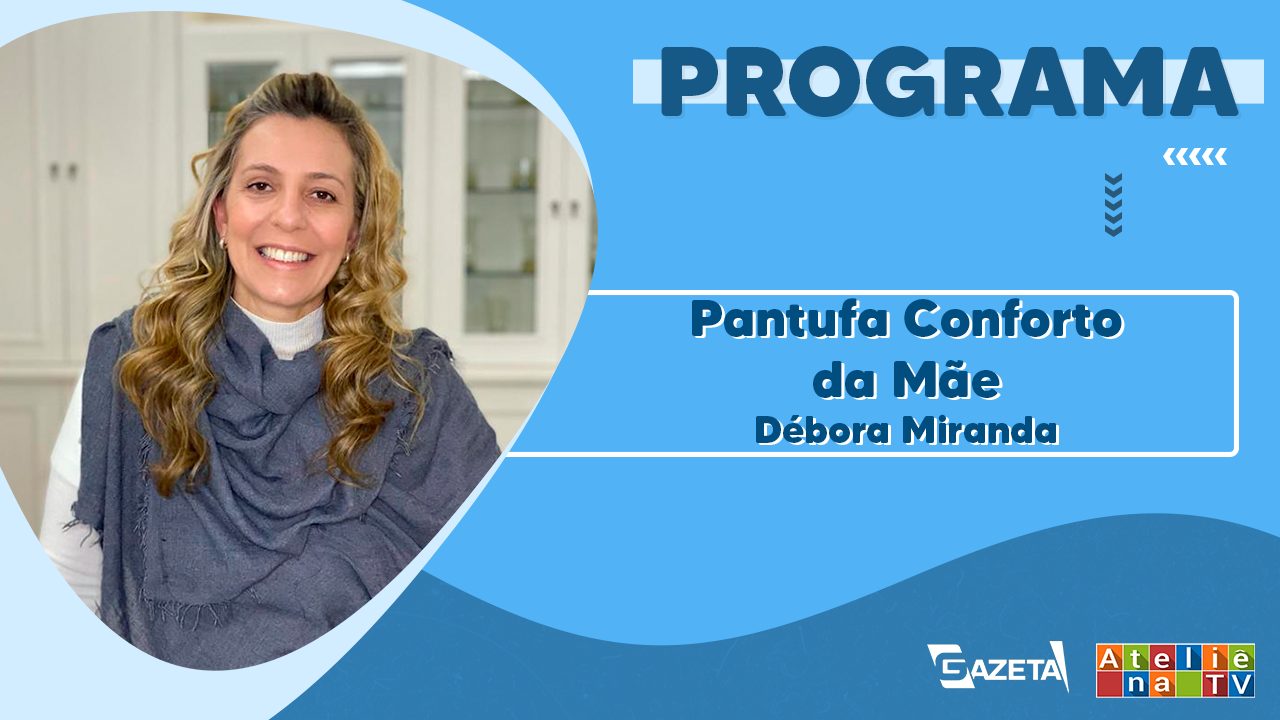 PROGRAMA

Pantufa Conforto da Mãe
Débora Miranda

GAZETA

Ateliê na TV